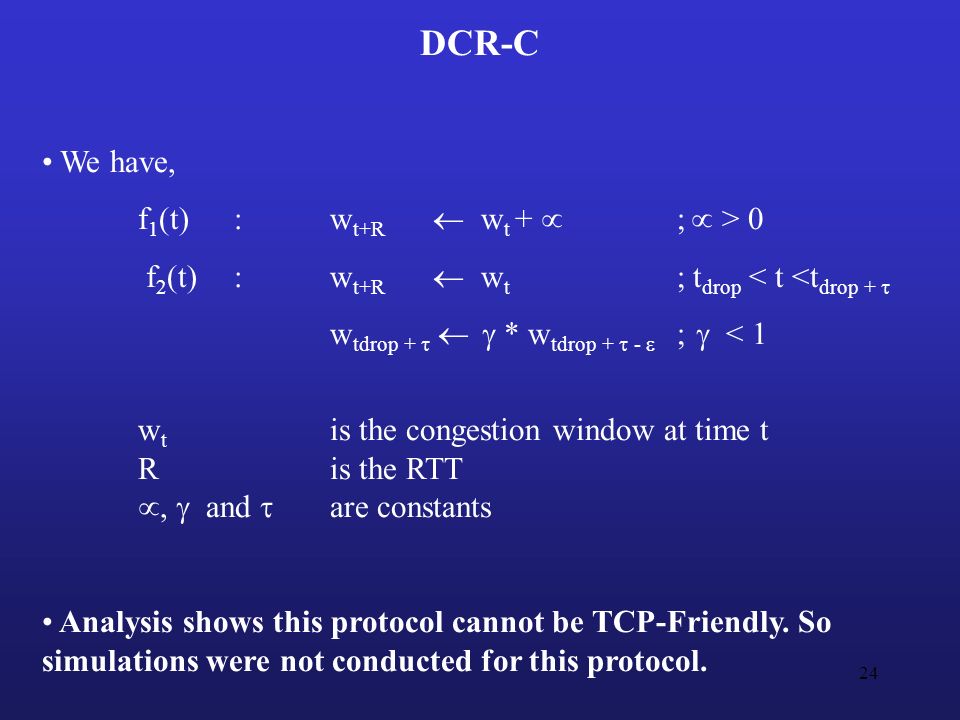 DCR-C

• We have,

$f_1(t)$ : $w_{t+R} \leftarrow w_t + \propto$ ; $\propto > 0$

$f_2(t)$ : $w_{t+R} \leftarrow w_t$ ; $t_{drop} < t < t_{drop + \tau}$

$w_{tdrop + \tau} \leftarrow \gamma * w_{tdrop + \tau - \varepsilon}$ ; $\gamma < 1$

$w_t$ is the congestion window at time t
R is the RTT
$\propto$, $\gamma$ and $\tau$ are constants

• Analysis shows this protocol cannot be TCP-Friendly. So simulations were not conducted for this protocol.

24